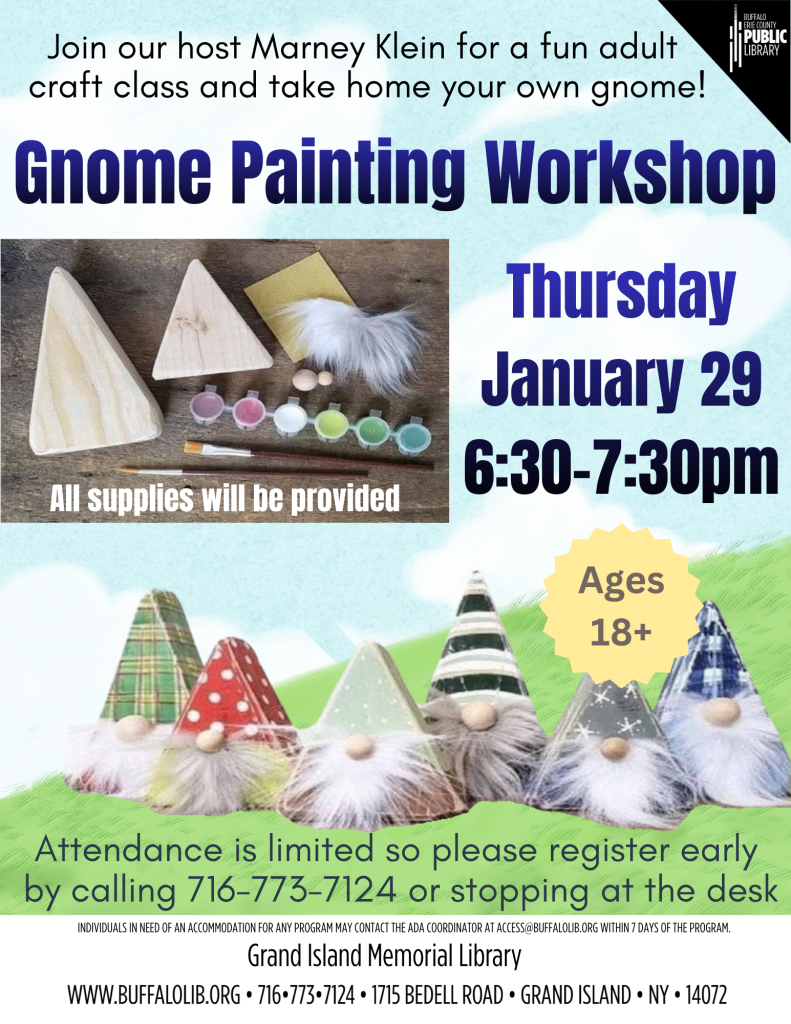 BUFFALO ERIE COUNTY PUBLIC LIBRARY

Join our host Marney Klein for a fun adult craft class and take home your own gnome!

Gnome Painting Workshop

All supplies will be provided

Thursday
January 29
6:30-7:30pm

Ages 18+

Attendance is limited so please register early by calling 716-773-7124 or stopping at the desk

INDIVIDUALS IN NEED OF AN ACCOMMODATION FOR ANY PROGRAM MAY CONTACT THE ADA COORDINATOR AT ACCESS@BUFFALOLIB.ORG WITHIN 7 DAYS OF THE PROGRAM.

Grand Island Memorial Library

WWW.BUFFALOLIB.ORG • 716•773•7124 • 1715 BEDELL ROAD • GRAND ISLAND • NY • 14072